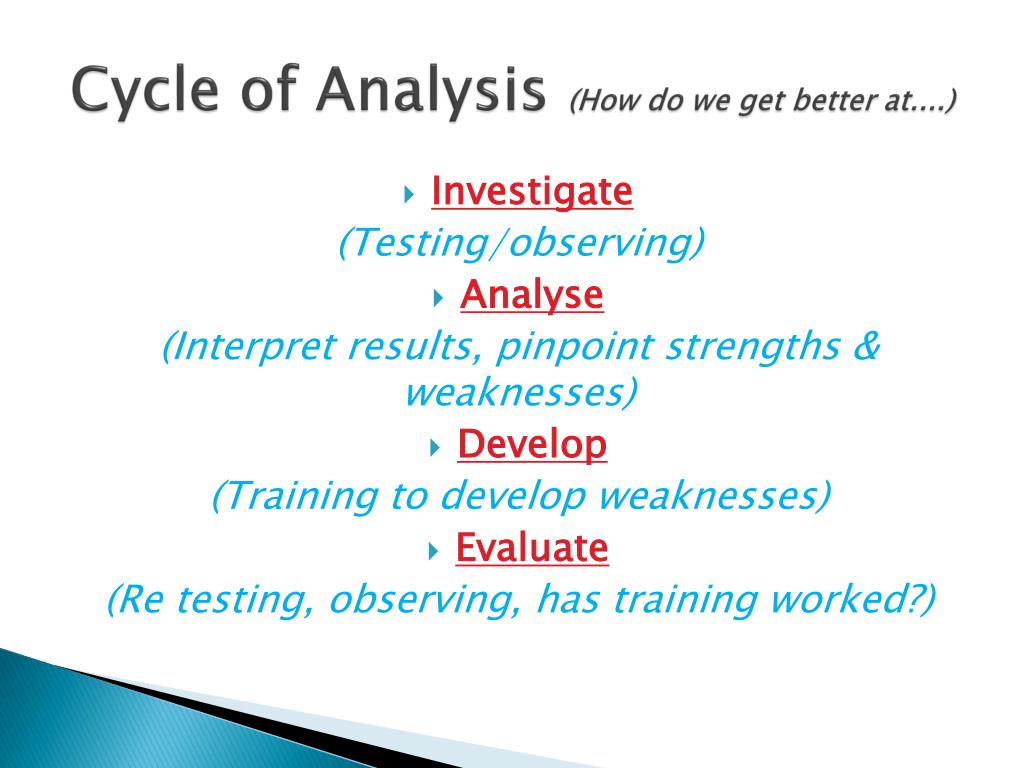 Cycle of Analysis (How do we get better at....)

Investigate
(Testing/observing)
Analyse
(Interpret results, pinpoint strengths & weaknesses)
Develop
(Training to develop weaknesses)
Evaluate
(Re testing, observing, has training worked?)